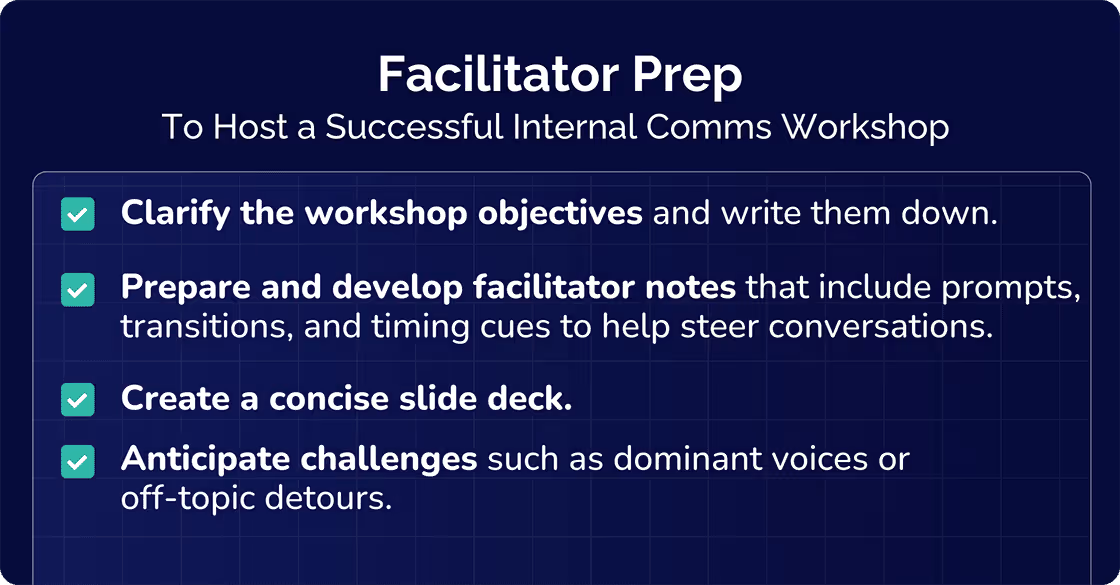 Facilitator Prep
To Host a Successful Internal Comms Workshop

Clarify the workshop objectives and write them down.

Prepare and develop facilitator notes that include prompts, transitions, and timing cues to help steer conversations.

Create a concise slide deck.

Anticipate challenges such as dominant voices or off-topic detours.